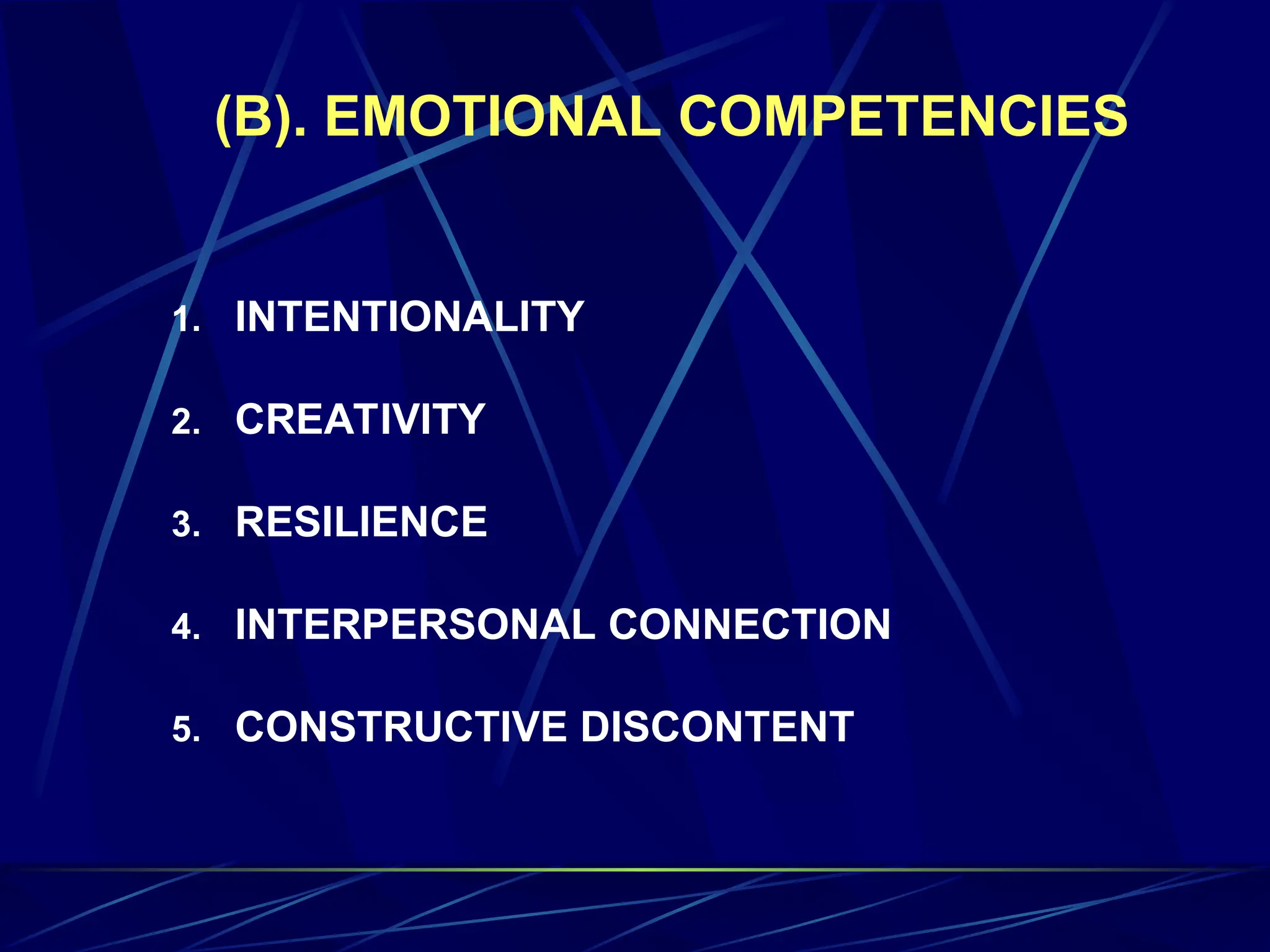 (B). EMOTIONAL COMPETENCIES

1. INTENTIONALITY

2. CREATIVITY

3. RESILIENCE

4. INTERPERSONAL CONNECTION

5. CONSTRUCTIVE DISCONTENT